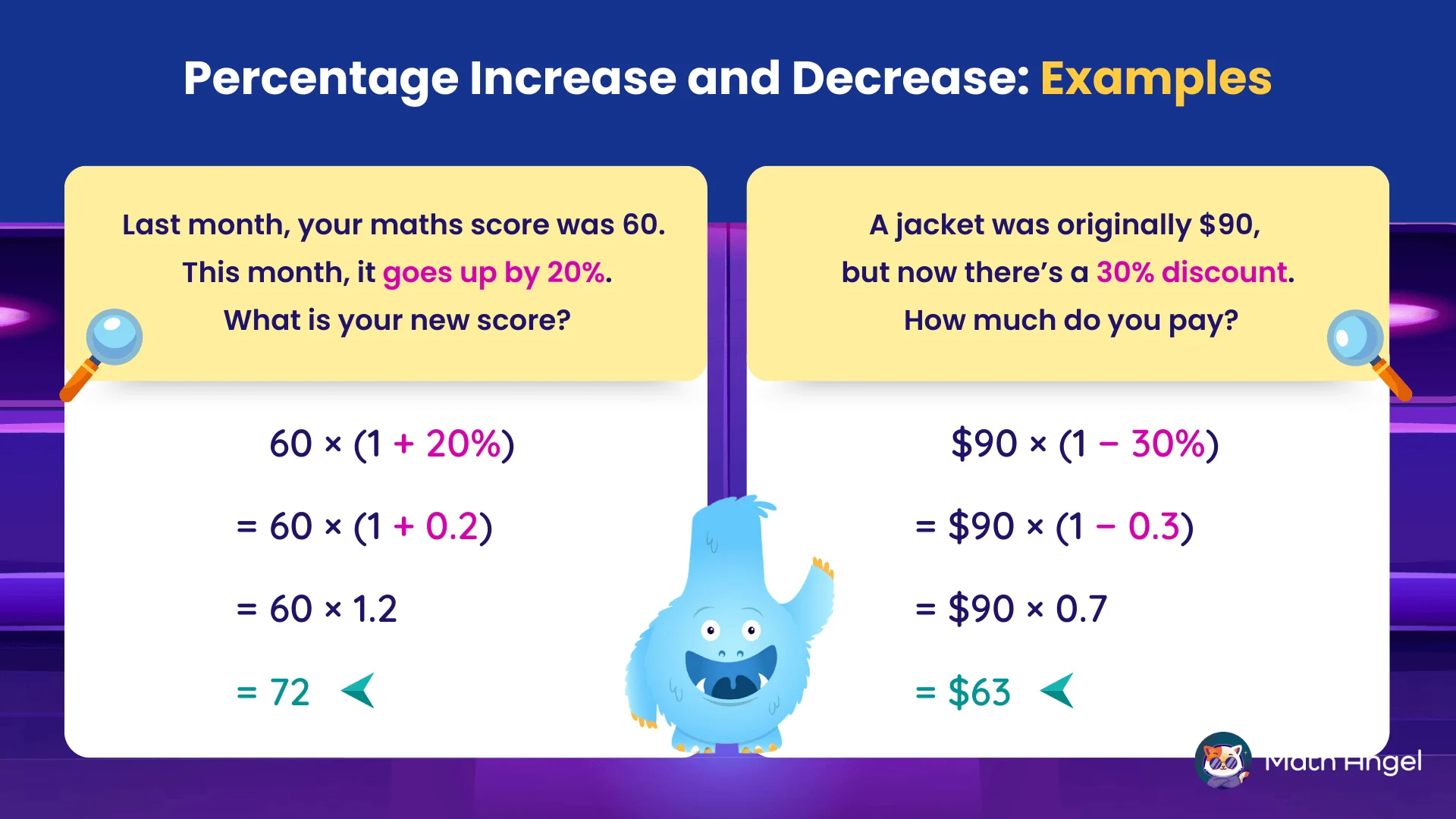 Percentage Increase and Decrease: Examples

Last month, your maths score was 60. This month, it goes up by 20%. What is your new score?

$60 \times (1 + 20\%)$

$= 60 \times (1 + 0.2)$

$= 60 \times 1.2$

$= 72$

A jacket was originally $90, but now there's a 30% discount. How much do you pay?

$\$90 \times (1 - 30\%)$

$= \$90 \times (1 - 0.3)$

$= \$90 \times 0.7$

$= \$63$

Math Angel